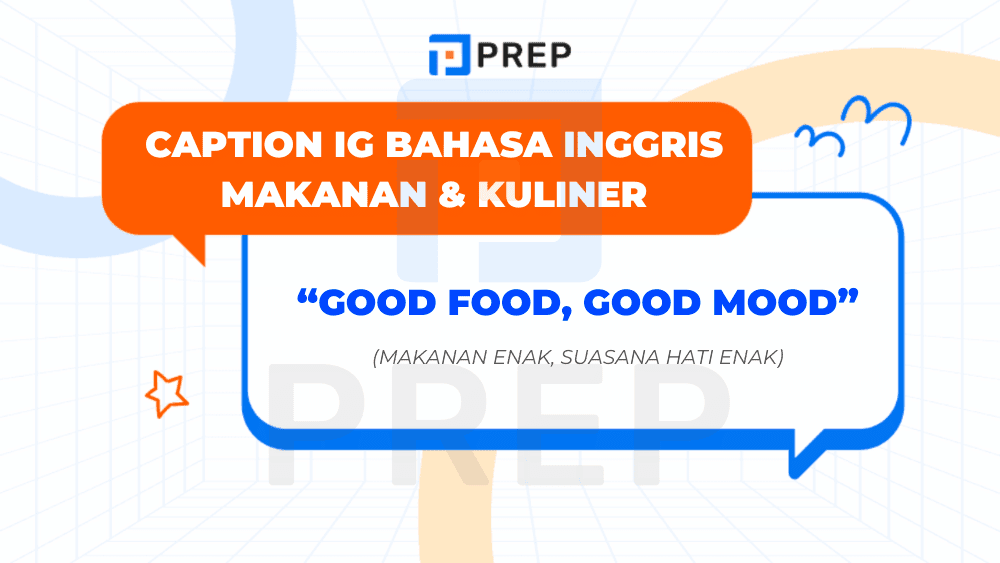 PREP

CAPTION IG BAHASA INGGRIS MAKANAN & KULINER

“GOOD FOOD, GOOD MOOD”

(MAKANAN ENAK, SUASANA HATI ENAK)

PREP